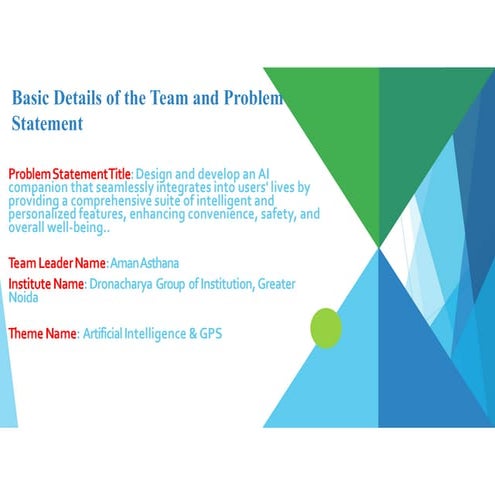 Basic Details of the Team and Problem Statement

Problem Statement Title: Design and develop an AI companion that seamlessly integrates into users' lives by providing a comprehensive suite of intelligent and personalized features, enhancing convenience, safety, and overall well-being..

Team Leader Name: Aman Asthana

Institute Name: Dronacharya Group of Institution, Greater Noida

Theme Name: Artificial Intelligence & GPS